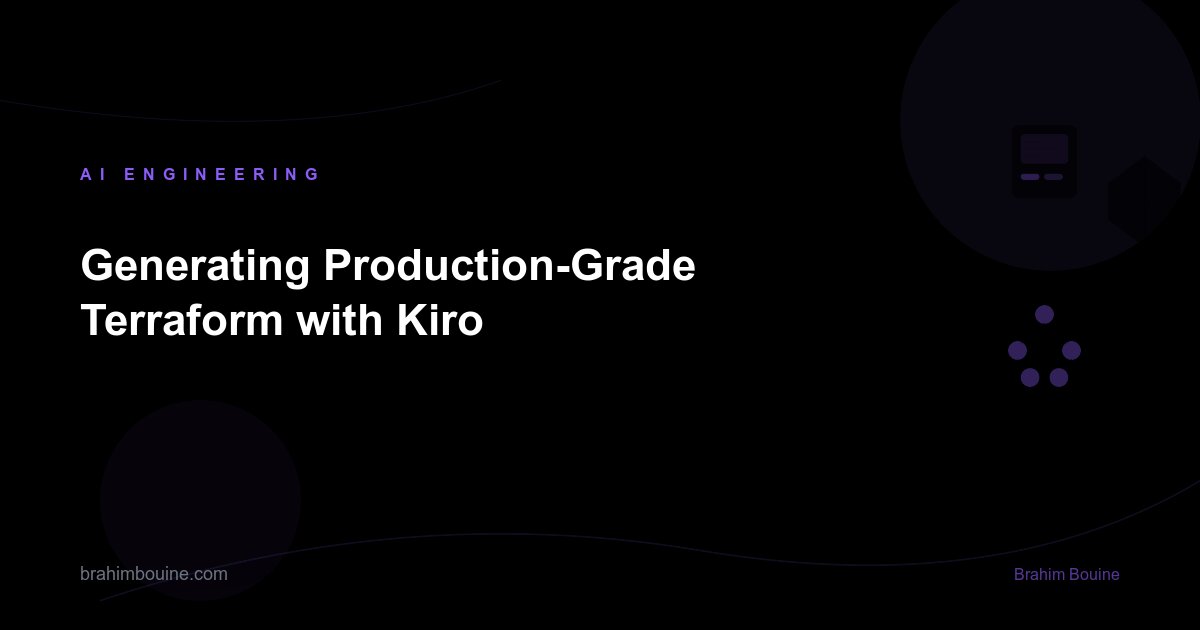 AI ENGINEERING

Generating Production-Grade Terraform with Kiro

brahimbouine.com

Brahim Bouine